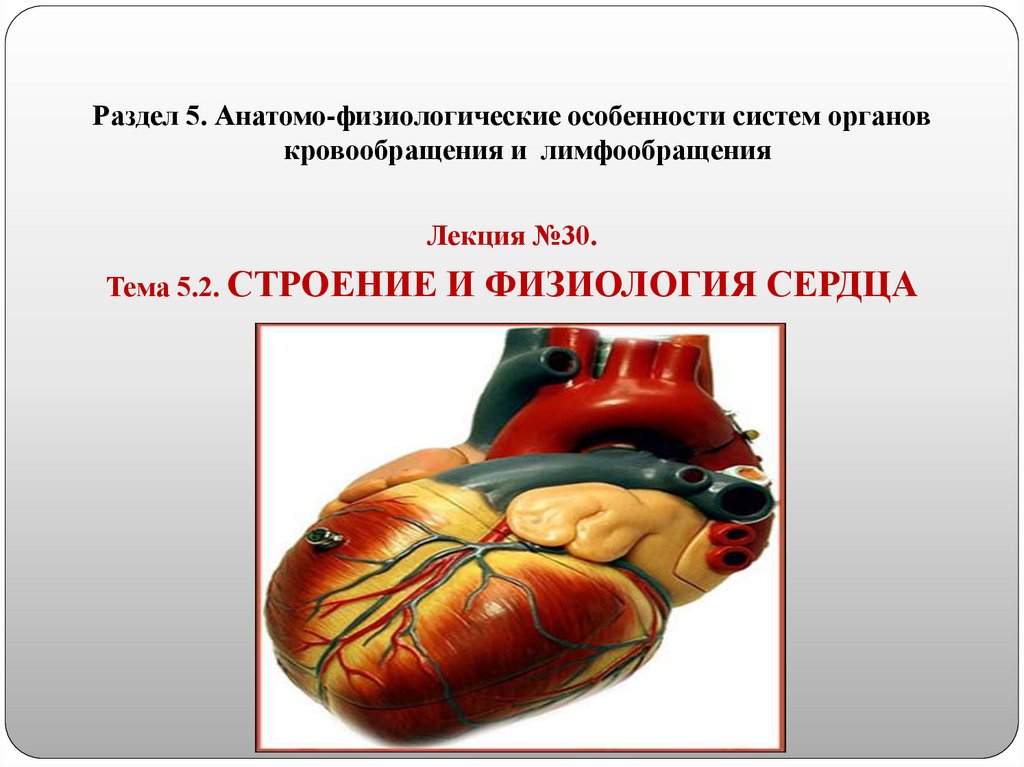 Раздел 5. Анатомо-физиологические особенности систем органов кровообращения и лимфообращения

Лекция №30.

Тема 5.2. СТРОЕНИЕ И ФИЗИОЛОГИЯ СЕРДЦА